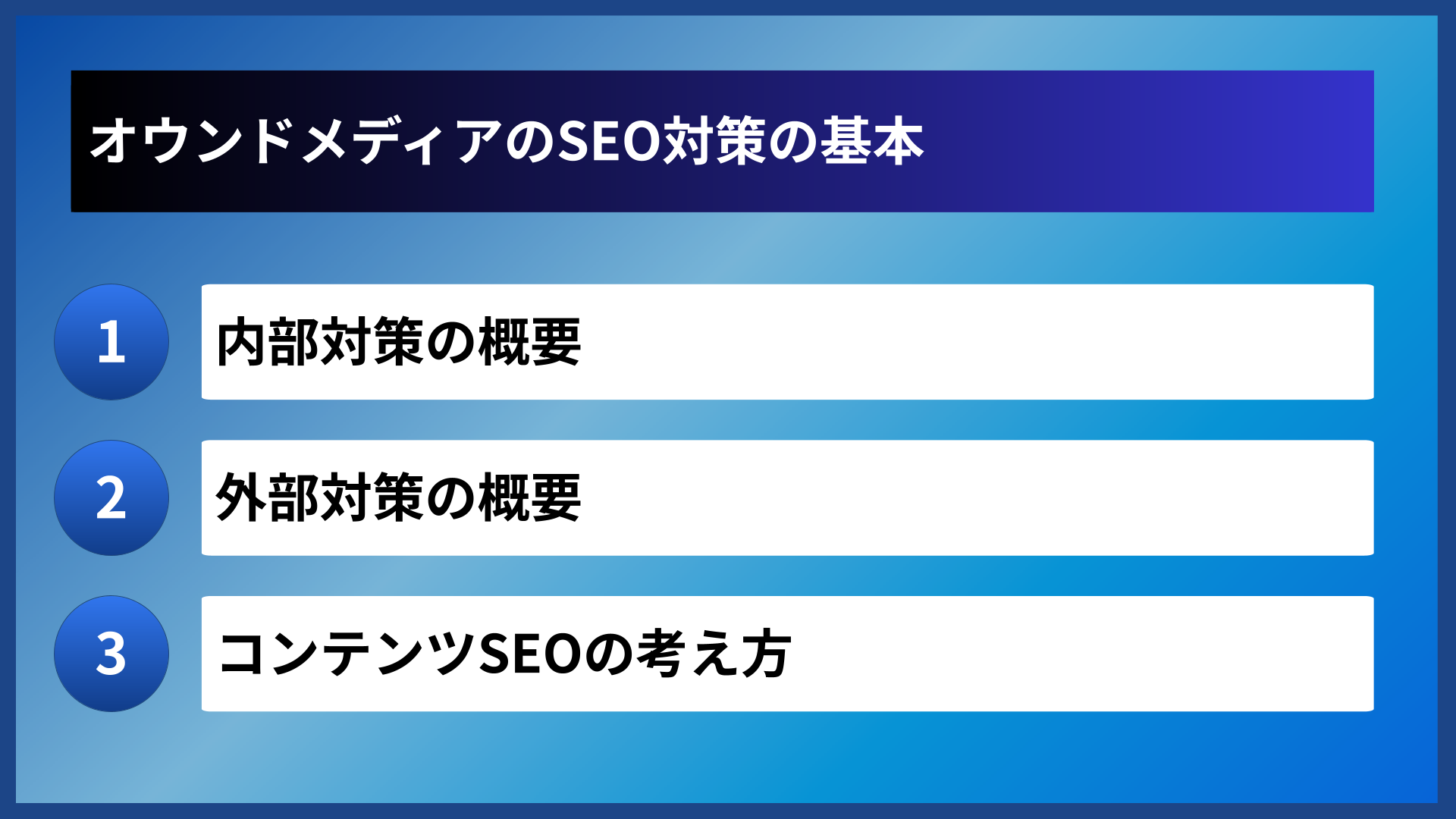 オウンドメディアのSEO対策の基本

1
内部対策の概要

2
外部対策の概要

3
コンテンツSEOの考え方